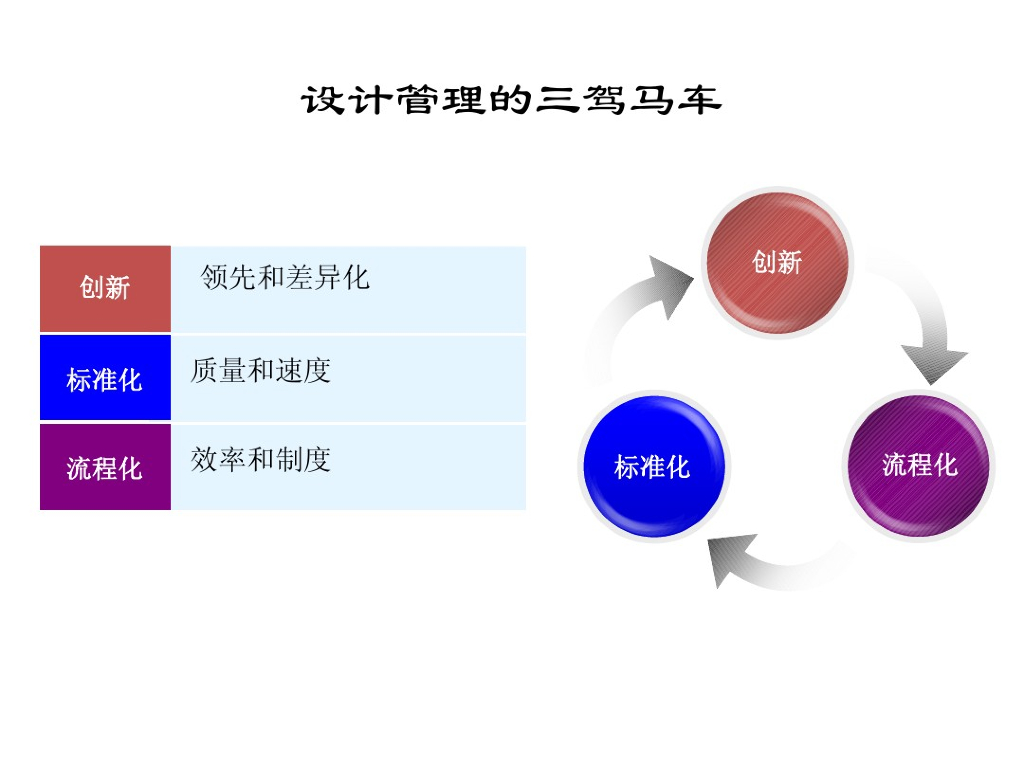 设计管理的三驾马车

| 创新 | 领先和差异化 |
|---|---|
| 标准化 | 质量和速度 |
| 流程化 | 效率和制度 |

创新

流程化

标准化